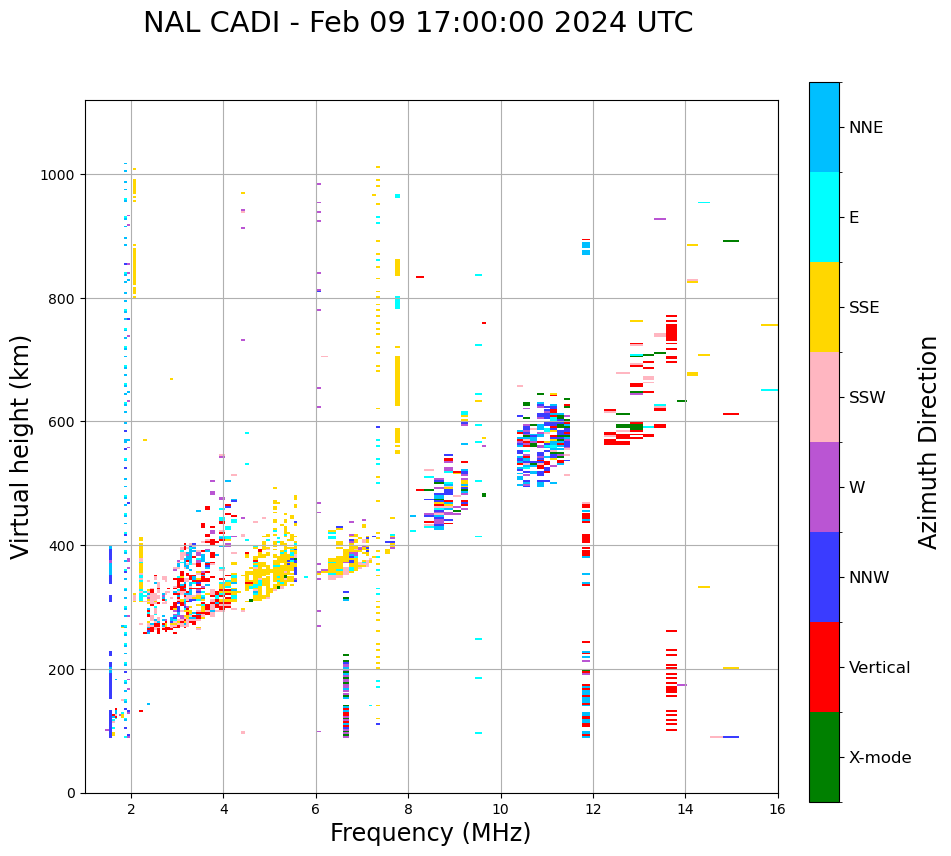 NAL CADI - Feb 09 17:00:00 2024 UTC

Virtual height (km)

1000
800
600
400
200
0

2
4
6
8
10
12
14
16

Frequency (MHz)

NNE
E
SSE
SSW
W
NNW
Vertical
X-mode

Azimuth Direction